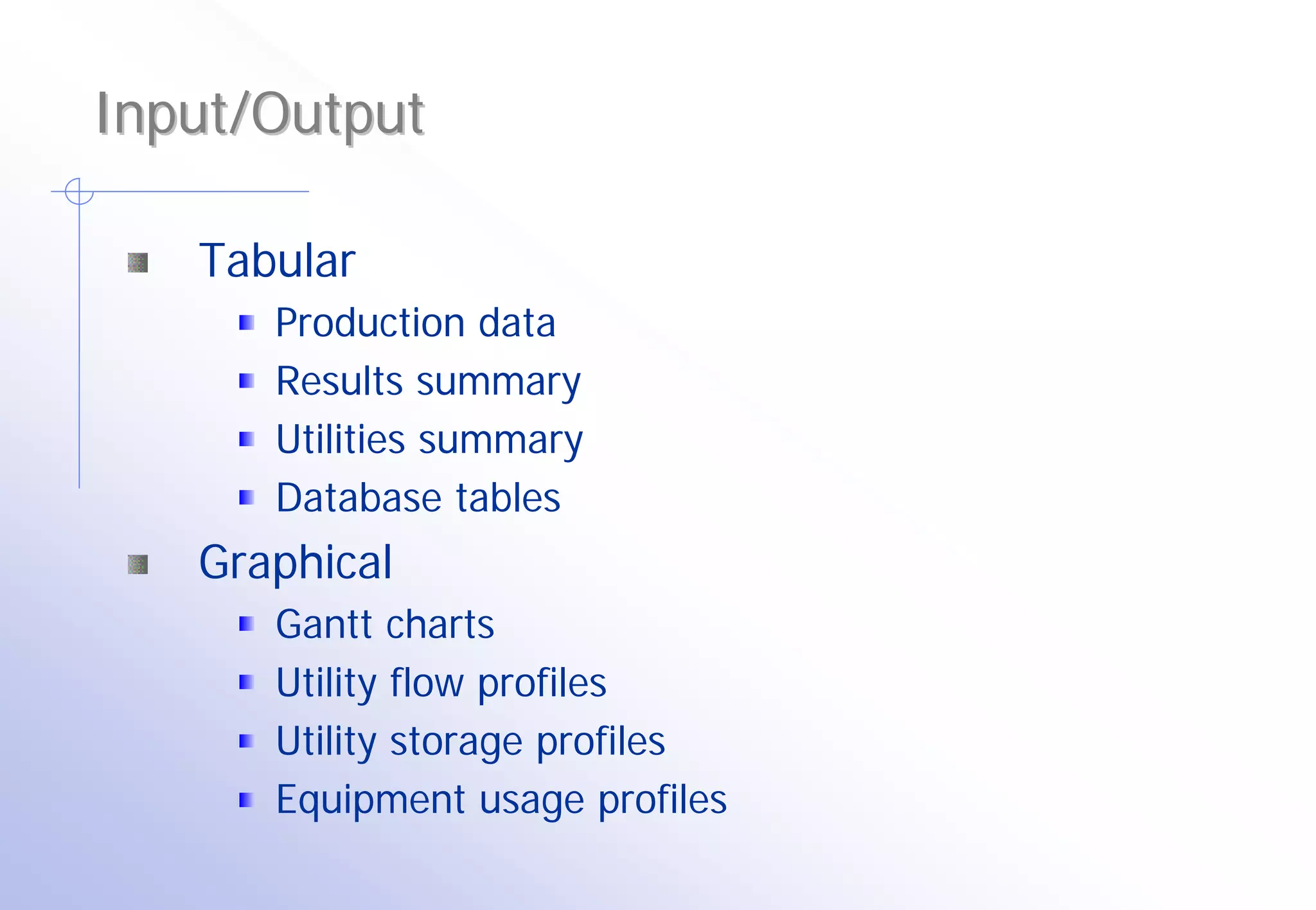 Input/Output

- Tabular
  - Production data
  - Results summary
  - Utilities summary
  - Database tables
- Graphical
  - Gantt charts
  - Utility flow profiles
  - Utility storage profiles
  - Equipment usage profiles